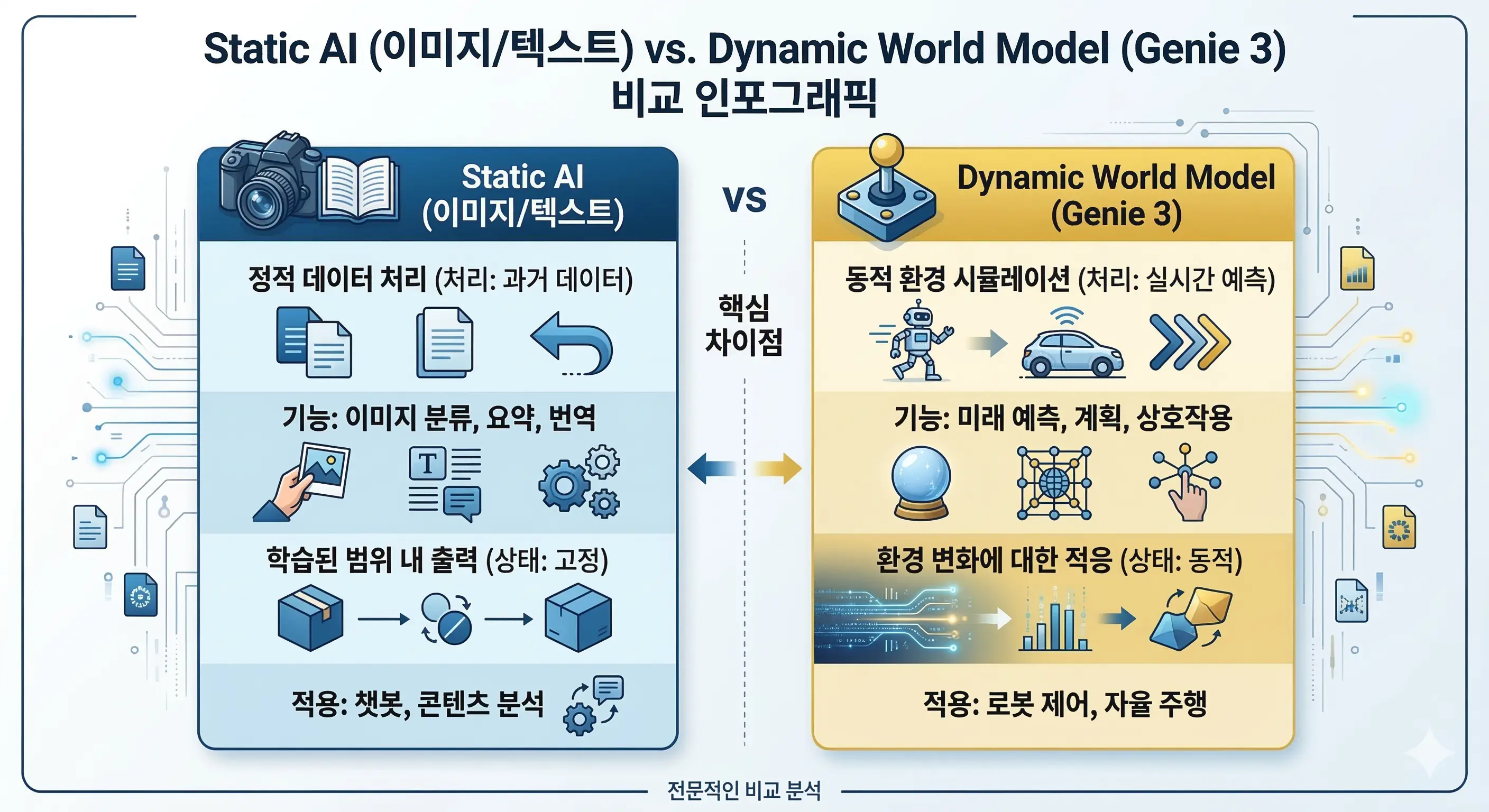 Static AI (이미지/텍스트) vs. Dynamic World Model (Genie 3) 비교 인포그래픽

Static AI (이미지/텍스트)

정적 데이터 처리 (처리: 과거 데이터)

기능: 이미지 분류, 요약, 번역

T

학습된 범위 내 출력 (상태: 고정)

적용: 챗봇, 콘텐츠 분석

VS

핵심 차이점

Dynamic World Model (Genie 3)

동적 환경 시뮬레이션 (처리: 실시간 예측)

기능: 미래 예측, 계획, 상호작용

환경 변화에 대한 적응 (상태: 동적)

적용: 로봇 제어, 자율 주행

전문적인 비교 분석